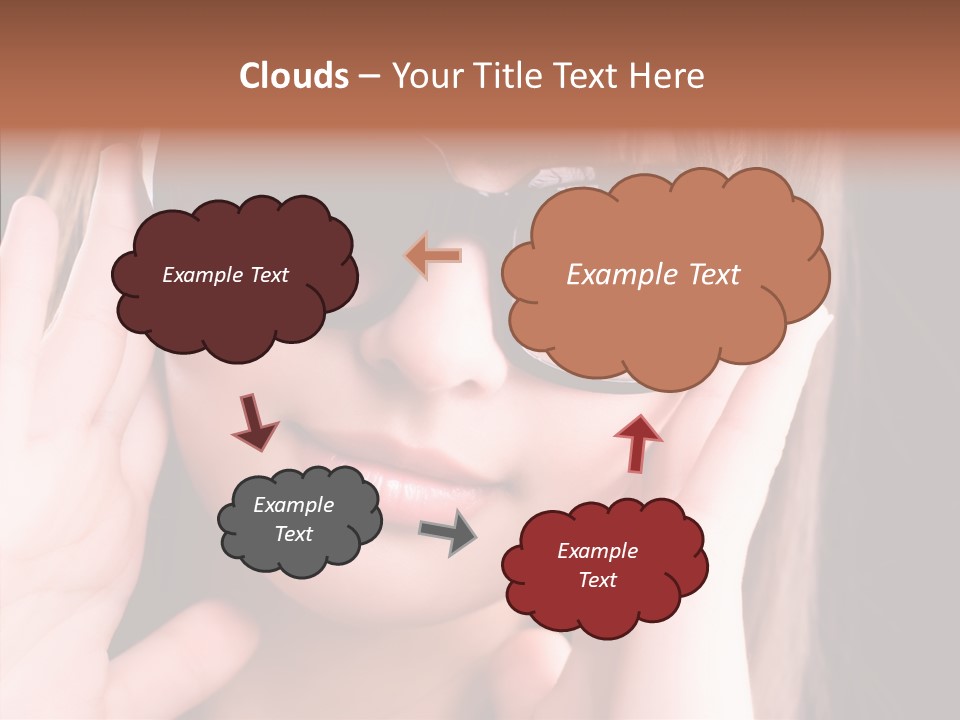 Clouds – Your Title Text Here

Example Text

Example Text

Example Text

Example Text